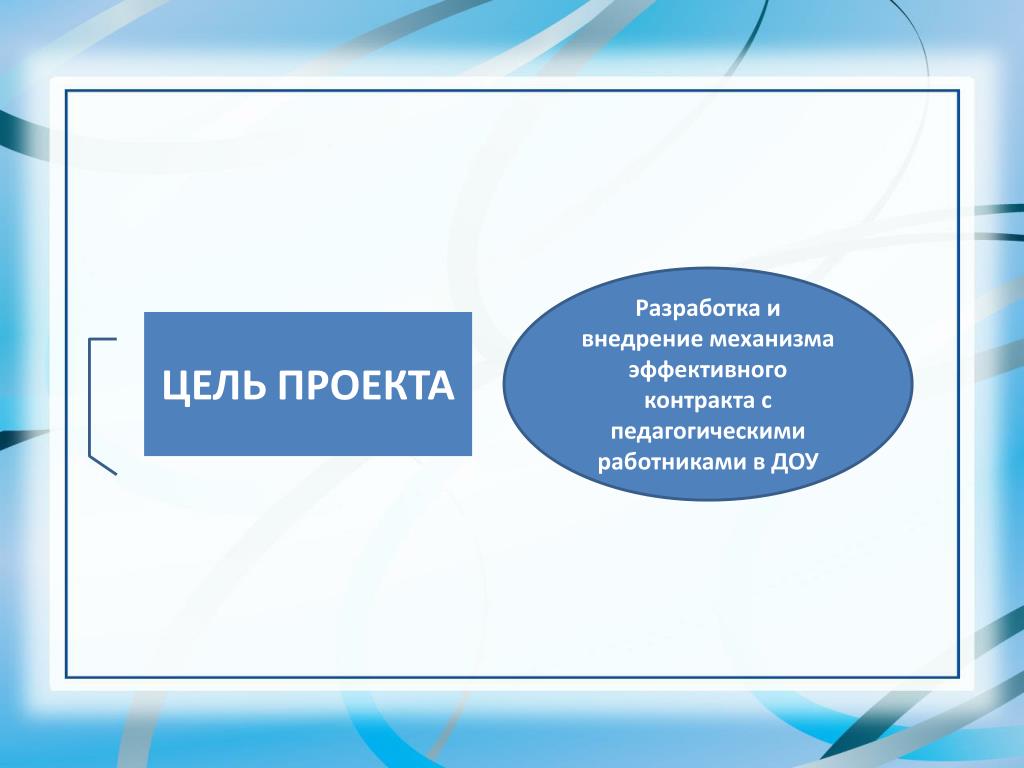 ЦЕЛЬ ПРОЕКТА

Разработка и внедрение механизма эффективного контракта с педагогическими работниками в ДОУ